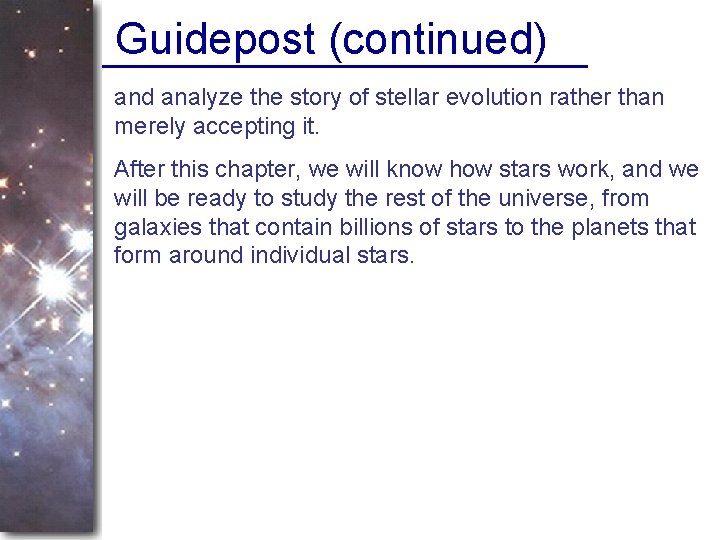 Guidepost (continued)

and analyze the story of stellar evolution rather than merely accepting it.

After this chapter, we will know how stars work, and we will be ready to study the rest of the universe, from galaxies that contain billions of stars to the planets that form around individual stars.